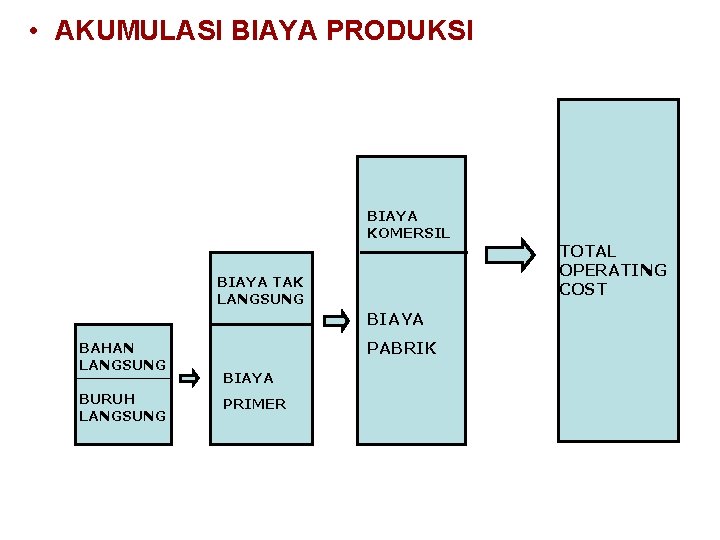 • AKUMULASI BIAYA PRODUKSI

BAHAN LANGSUNG

BURUH LANGSUNG

BIAYA TAK LANGSUNG

BIAYA PRIMER

BIAYA KOMERSIL

BIAYA PABRIK

TOTAL OPERATING COST